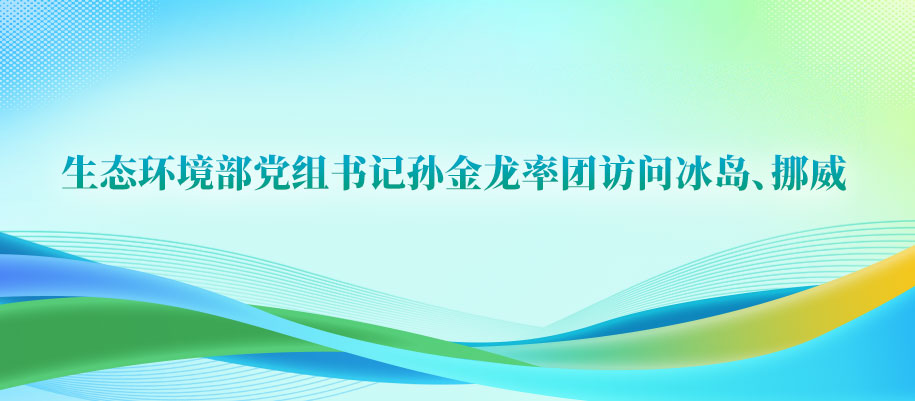 生态环境部党组书记孙金龙率团访问冰岛、挪威